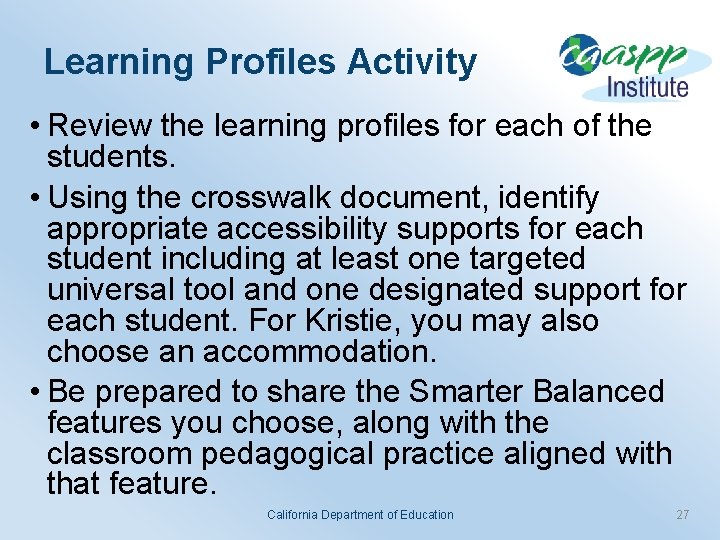 Learning Profiles Activity

caaspp Institute

• Review the learning profiles for each of the students.

• Using the crosswalk document, identify appropriate accessibility supports for each student including at least one targeted universal tool and one designated support for each student. For Kristie, you may also choose an accommodation.

• Be prepared to share the Smarter Balanced features you choose, along with the classroom pedagogical practice aligned with that feature.

California Department of Education

27